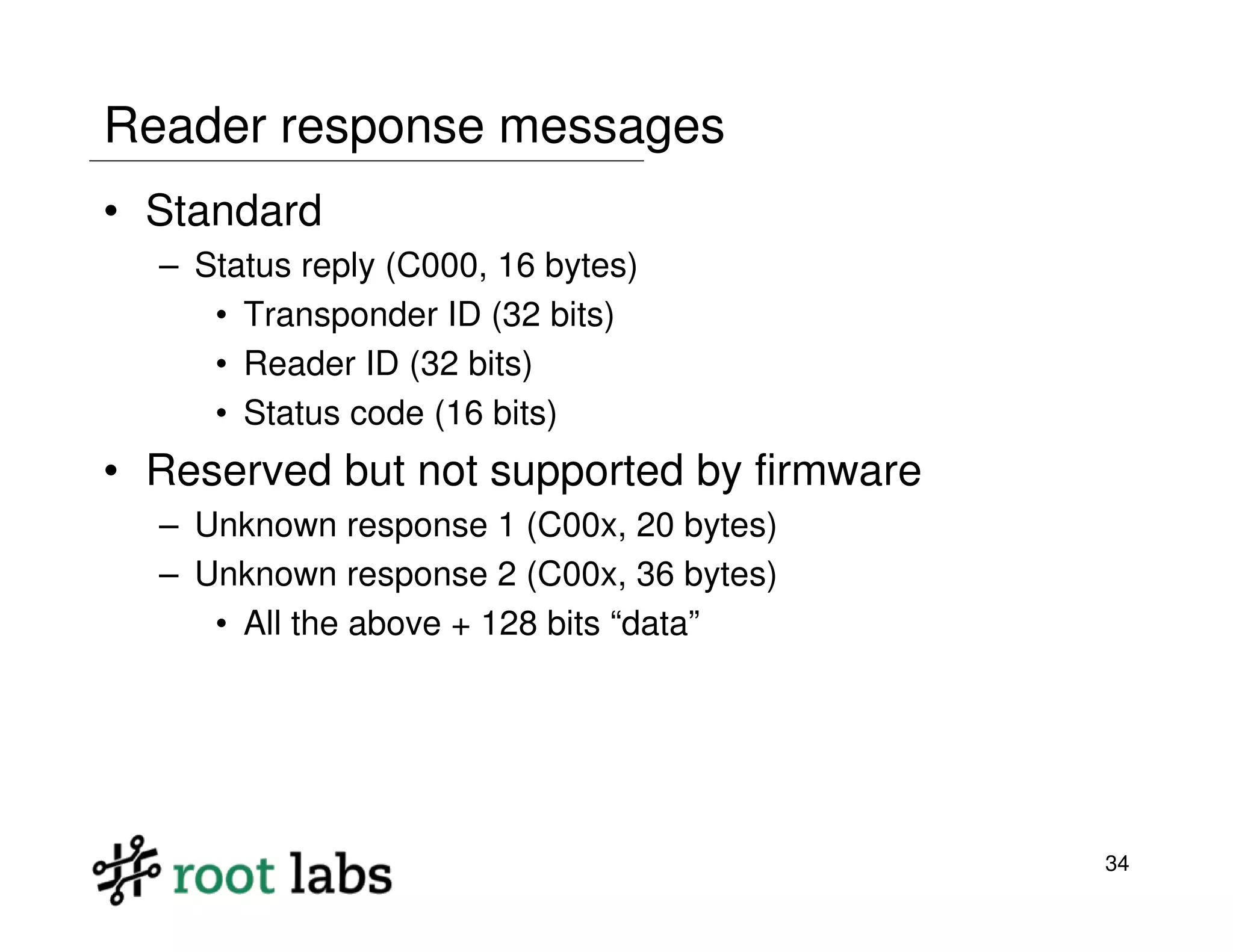 Reader response messages

• Standard
  – Status reply (C000, 16 bytes)
    • Transponder ID (32 bits)
    • Reader ID (32 bits)
    • Status code (16 bits)
• Reserved but not supported by firmware
  – Unknown response 1 (C00x, 20 bytes)
  – Unknown response 2 (C00x, 36 bytes)
    • All the above + 128 bits “data”

root labs

34